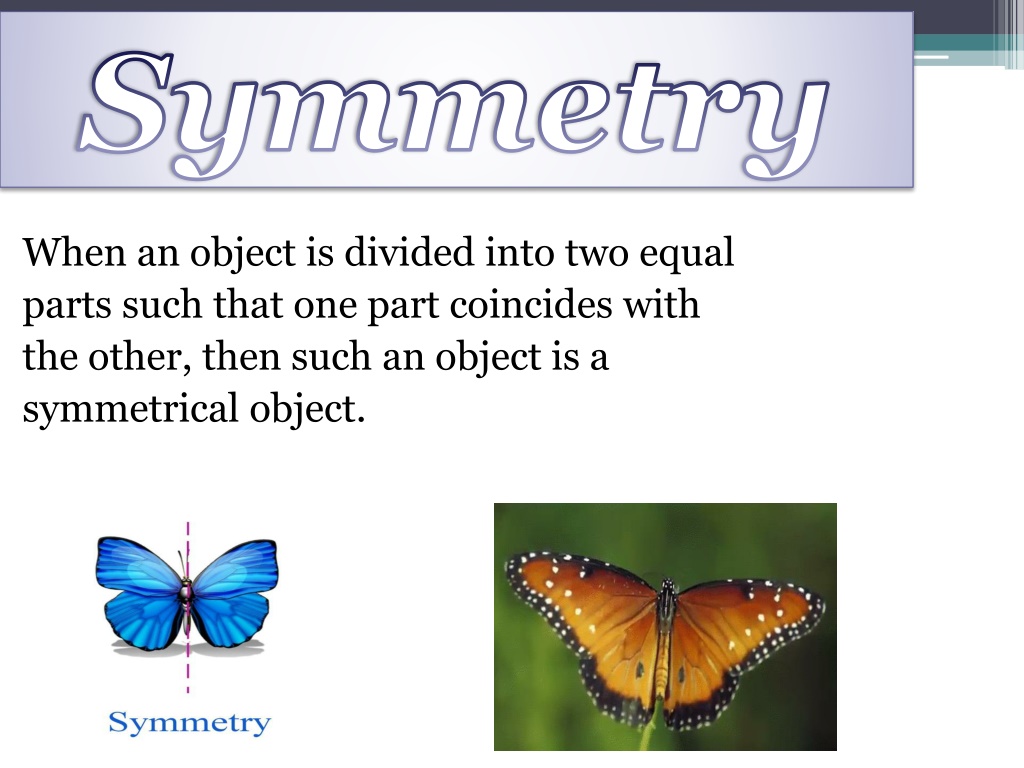 Symmetry

When an object is divided into two equal parts such that one part coincides with the other, then such an object is a symmetrical object.

Symmetry